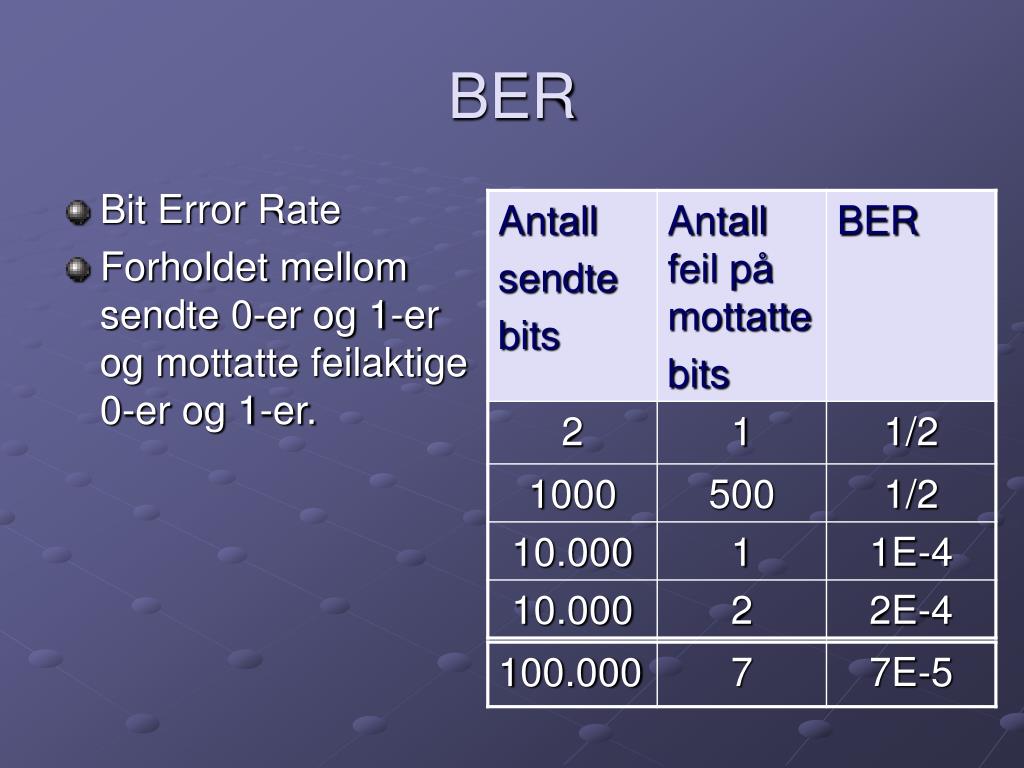 BER

Bit Error Rate

Forholdet mellom sendte 0-er og 1-er og mottatte feilaktige 0-er og 1-er.

| Antall sendte bits | Antall feil på mottatte bits | BER |
|---|---|---|
| 2 | 1 | 1/2 |
| 1000 | 500 | 1/2 |
| 10.000 | 1 | 1E-4 |
| 10.000 | 2 | 2E-4 |
| 100.000 | 7 | 7E-5 |